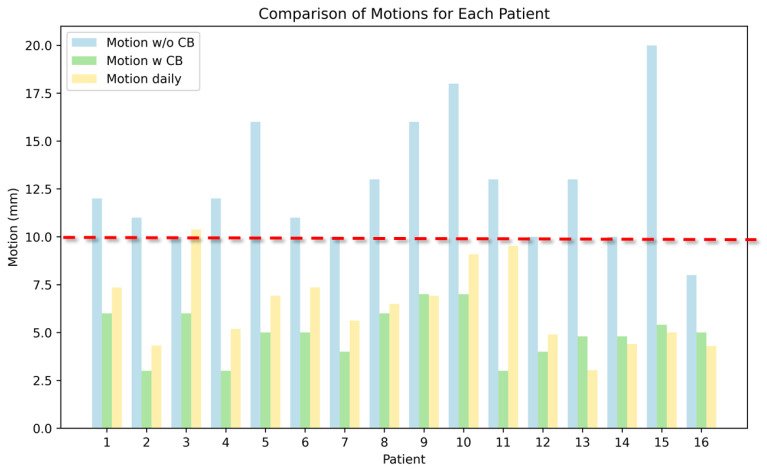 Comparison of Motions for Each Patient

Motion w/o CB
Motion w CB
Motion daily

Motion (mm)

20.0
17.5
15.0
12.5
10.0
7.5
5.0
2.5
0.0

1 2 3 4 5 6 7 8 9 10 11 12 13 14 15 16

Patient